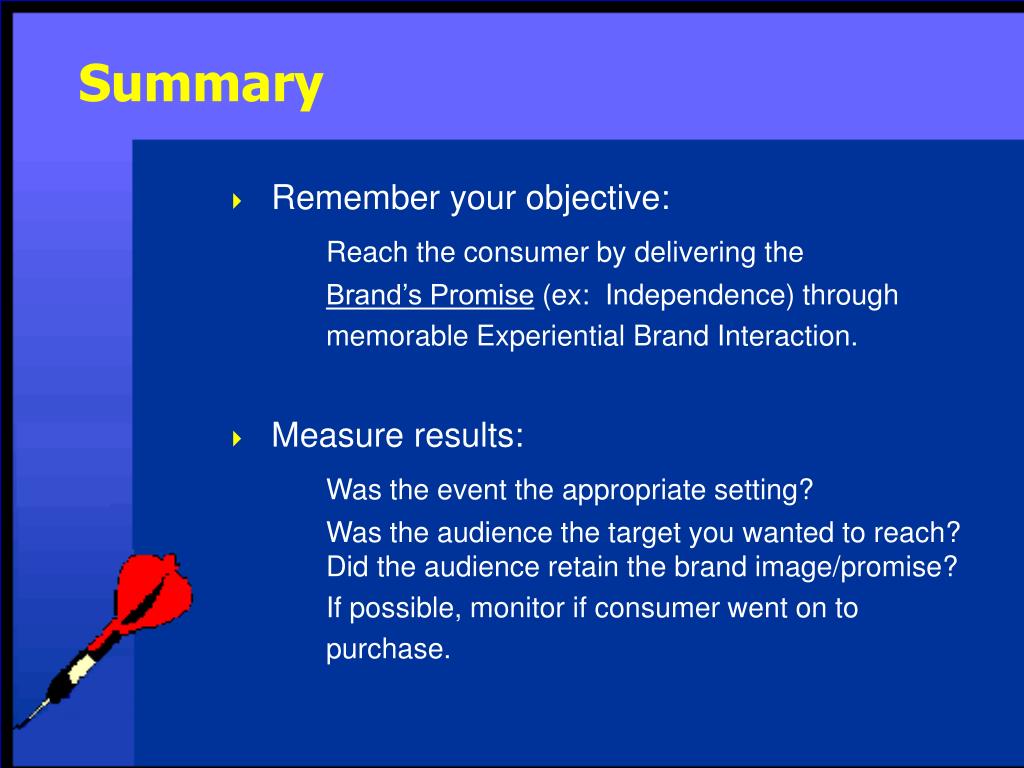 Summary

Remember your objective:

Reach the consumer by delivering the Brand’s Promise (ex:  Independence) through memorable Experiential Brand Interaction.

Measure results:

Was the event the appropriate setting?

Was the audience the target you wanted to reach? Did the audience retain the brand image/promise?

If possible, monitor if consumer went on to purchase.